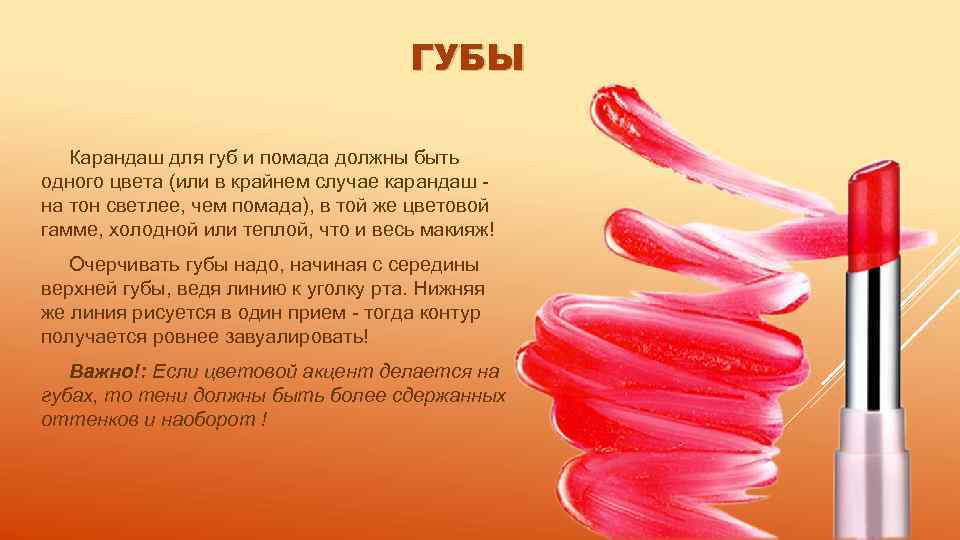 ГУБЫ

Карандаш для губ и помада должны быть одного цвета (или в крайнем случае карандаш - на тон светлее, чем помада), в той же цветовой гамме, холодной или теплой, что и весь макияж!

Очерчивать губы надо, начиная с середины верхней губы, ведя линию к уголку рта. Нижняя же линия рисуется в один прием - тогда контур получается ровнее завуалировать!

Важно!: Если цветовой акцент делается на губах, то тени должны быть более сдержанных оттенков и наоборот !